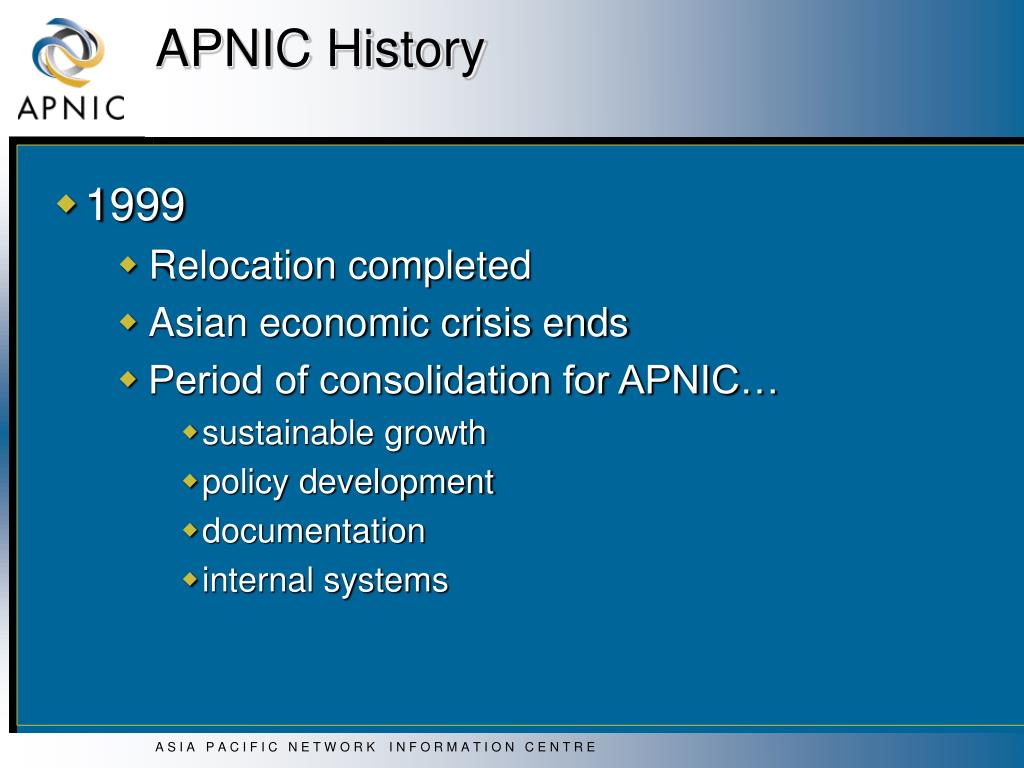 APNIC

APNIC History

1999
Relocation completed
Asian economic crisis ends
Period of consolidation for APNIC…
sustainable growth
policy development
documentation
internal systems

ASIA PACIFIC NETWORK INFORMATION CENTRE